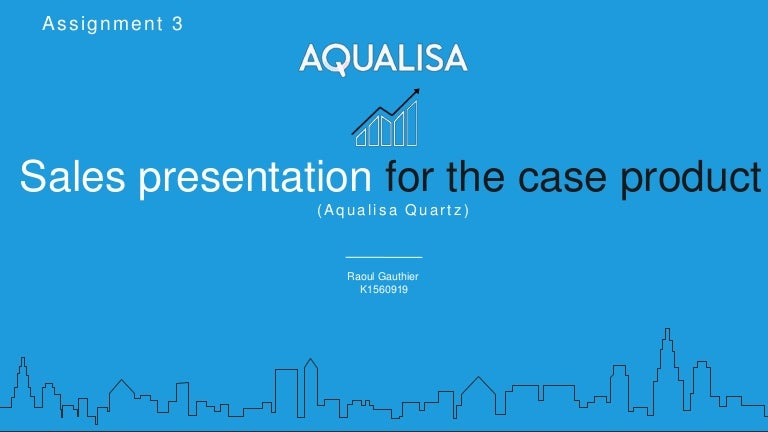 Assignment 3

AQUALISA

Sales presentation for the case product
(Aqualisa Quartz)

Raoul Gauthier
K1560919